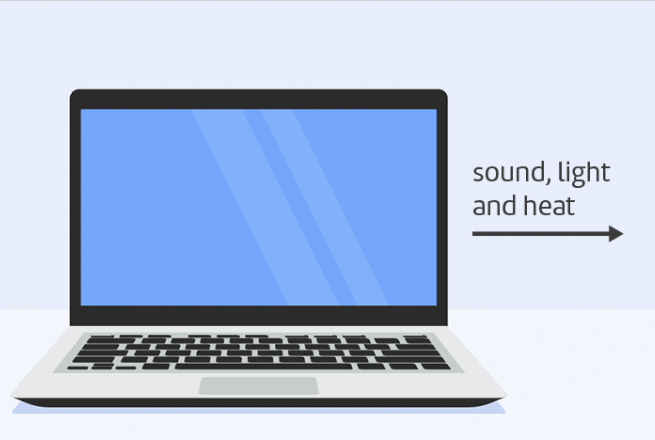 sound, light and heat